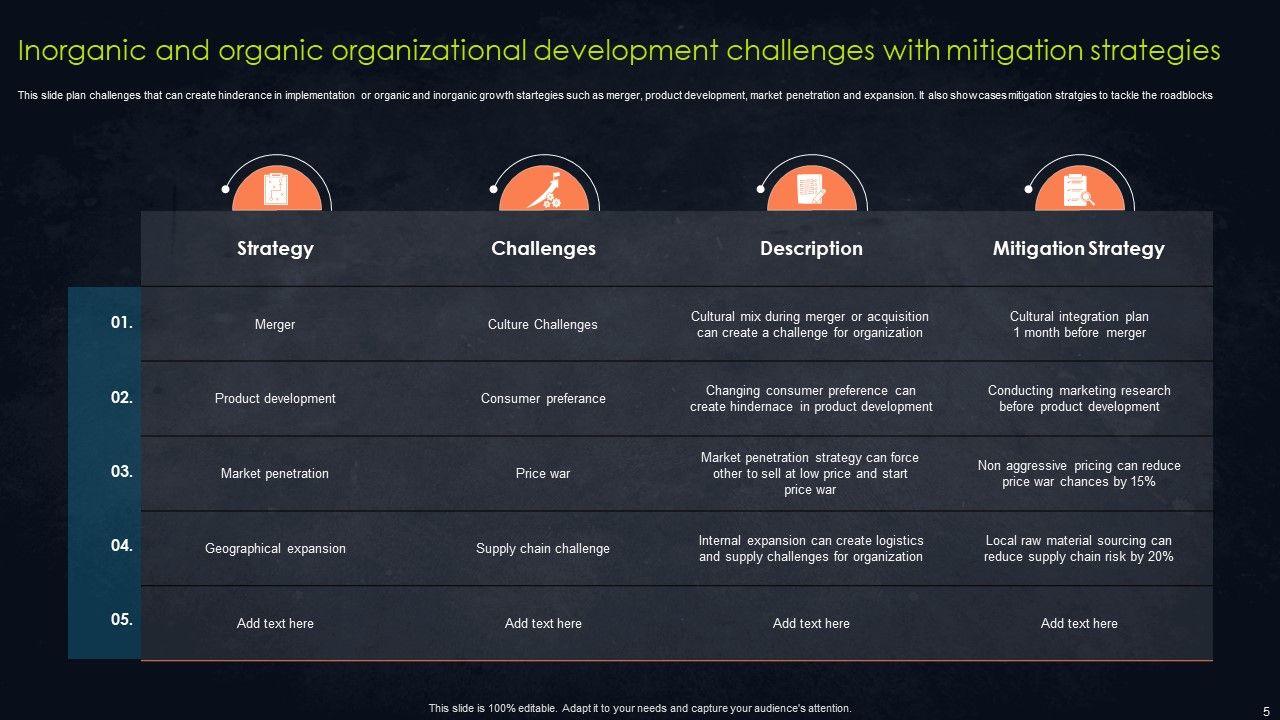 Inorganic and organic organizational development challenges with mitigation strategies

This slide plan challenges that can create hinderance in implementation or organic and inorganic growth startegies such as merger, product development, market penetration and expansion. It also showcases mitigation stratgies to tackle the roadblocks

| | Strategy | Challenges | Description | Mitigation Strategy |
|---|---|---|---|---|
| 01. | Merger | Culture Challenges | Cultural mix during merger or acquisition can create a challenge for organization | Cultural integration plan 1 month before merger |
| 02. | Product development | Consumer preferance | Changing consumer preference can create hindernace in product development | Conducting marketing research before product development |
| 03. | Market penetration | Price war | Market penetration strategy can force other to sell at low price and start price war | Non aggressive pricing can reduce price war chances by 15% |
| 04. | Geographical expansion | Supply chain challenge | Internal expansion can create logistics and supply challenges for organization | Local raw material sourcing can reduce supply chain risk by 20% |
| 05. | Add text here | Add text here | Add text here | Add text here |

This slide is 100% editable. Adapt it to your needs and capture your audience's attention.

5